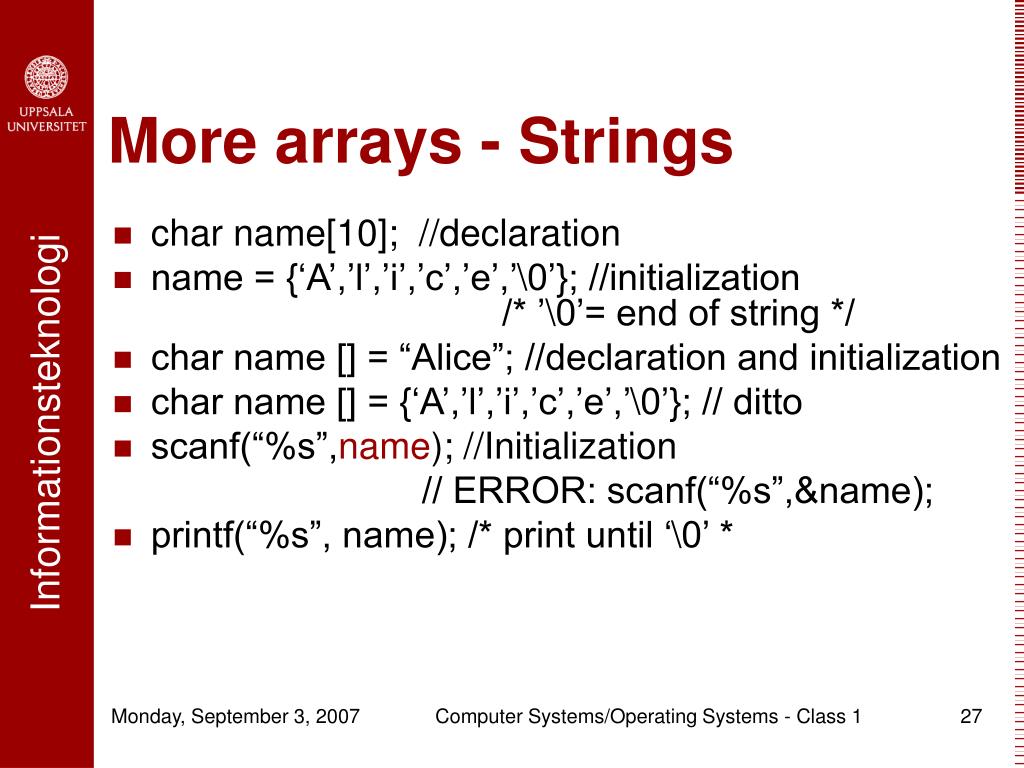 UPPSALA UNIVERSITET

Informationsteknologi

More arrays - Strings

- char name[10]; //declaration
- name = {‘A’,’l’,’i’,’c’,’e’,’\0’}; //initialization
/* ’\0’= end of string */
- char name [] = “Alice”; //declaration and initialization
- char name [] = {‘A’,’l’,’i’,’c’,’e’,’\0’}; // ditto
- scanf(“%s”,name); //Initialization
// ERROR: scanf(“%s”,&name);
- printf(“%s”, name); /* print until ‘\0’ *

Monday, September 3, 2007

Computer Systems/Operating Systems - Class 1

27